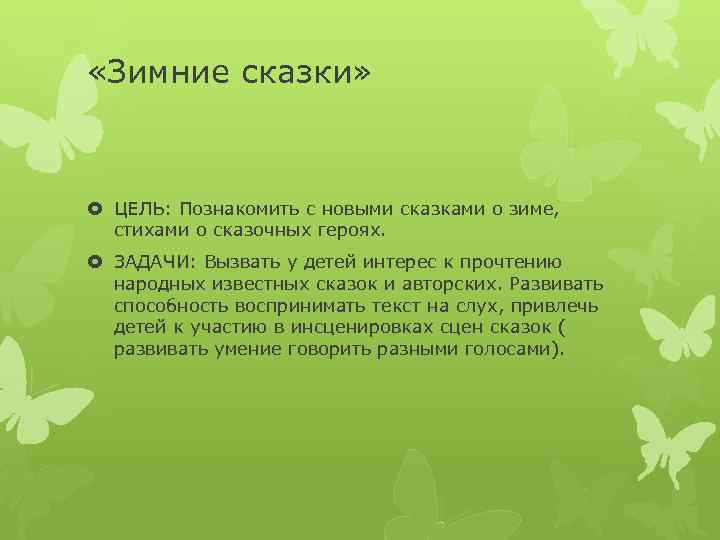 «Зимние сказки»

ЦЕЛЬ: Познакомить с новыми сказками о зиме, стихами о сказочных героях.

ЗАДАЧИ: Вызвать у детей интерес к прочтению народных известных сказок и авторских. Развивать способность воспринимать текст на слух, привлечь детей к участию в инсценировках сцен сказок ( развивать умение говорить разными голосами).